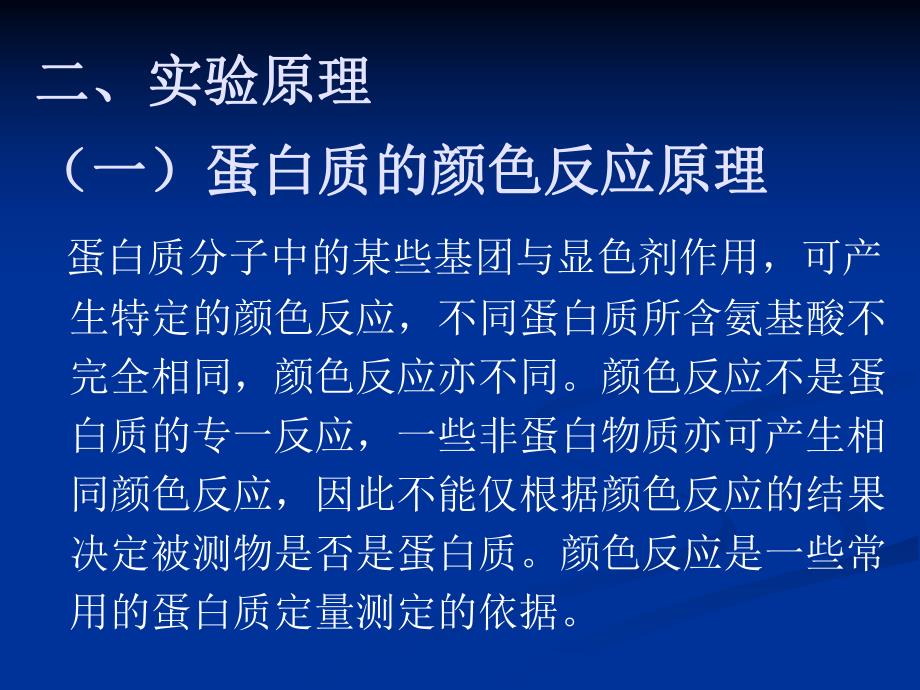 二、实验原理

（一）蛋白质的颜色反应原理

蛋白质分子中的某些基团与显色剂作用，可产生特定的颜色反应，不同蛋白质所含氨基酸不完全相同，颜色反应亦不同。颜色反应不是蛋白质的专一反应，一些非蛋白物质亦可产生相同颜色反应，因此不能仅根据颜色反应的结果决定被测物是否是蛋白质。颜色反应是一些常用的蛋白质定量测定的依据。